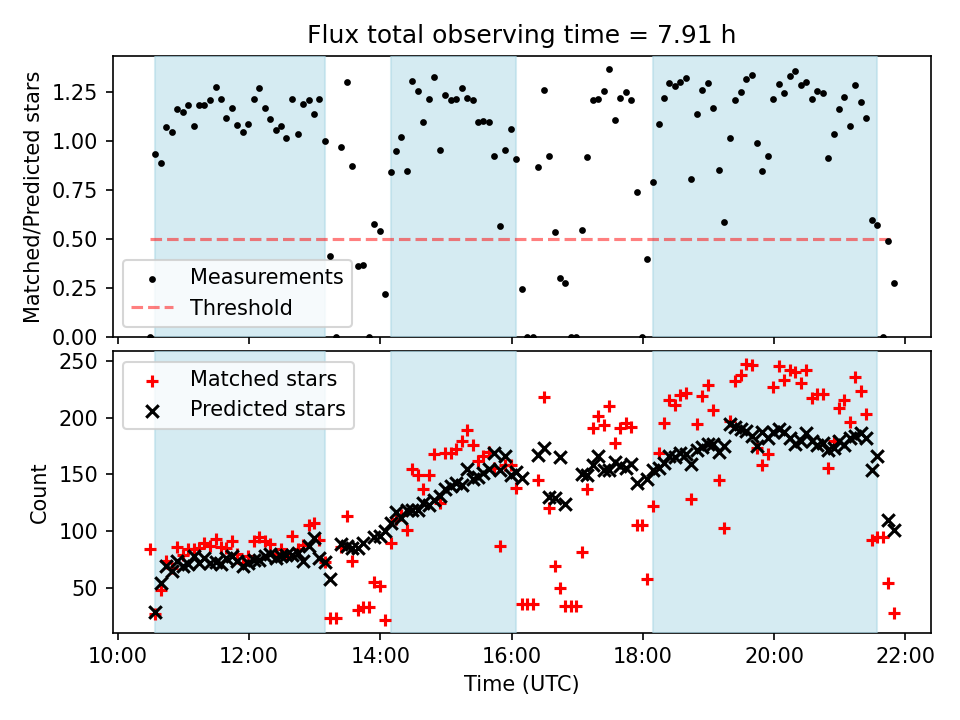 Flux total observing time = 7.91 h

Matched/Predicted stars

1.25
1.00
0.75
0.50
0.25
0.00

Measurements
Threshold

Count

250
200
150
100
50

Matched stars
Predicted stars

10:00
12:00
14:00
16:00
18:00
20:00
22:00

Time (UTC)